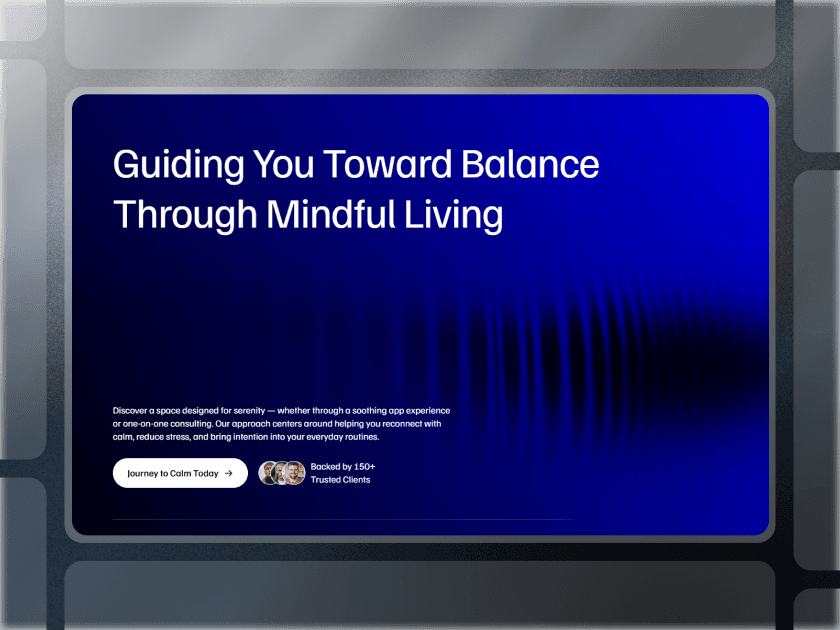 Guiding You Toward Balance Through Mindful Living

Discover a space designed for serenity — whether through a soothing app experience or one-on-one consulting. Our approach centers around helping you reconnect with calm, reduce stress, and bring intention into your everyday routines.

Journey to Calm Today →

Backed by 150+ Trusted Clients